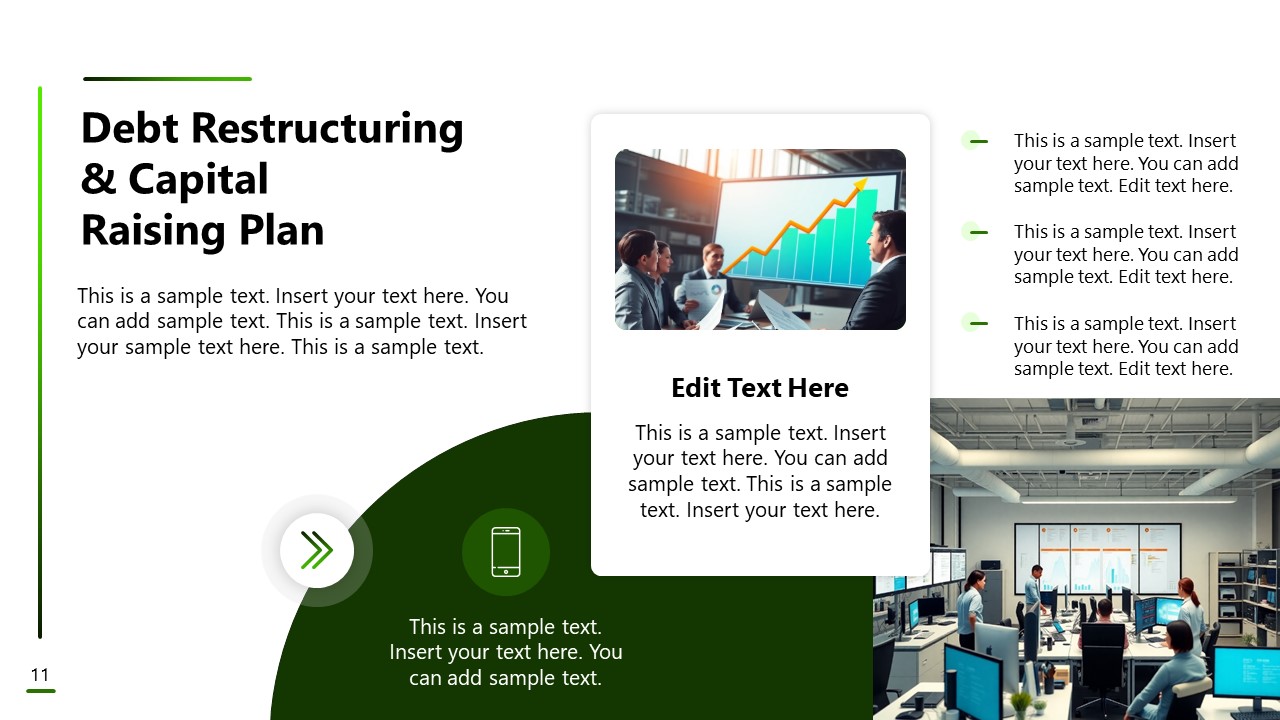 Debt Restructuring & Capital Raising Plan

This is a sample text. Insert your text here. You can add sample text. This is a sample text. Insert your sample text here. This is a sample text.

Edit Text Here

This is a sample text. Insert your text here. You can add sample text. This is a sample text. Insert your text here.

This is a sample text. Insert your text here. You can add sample text. Edit text here.

This is a sample text. Insert your text here. You can add sample text. Edit text here.

This is a sample text. Insert your text here. You can add sample text. Edit text here.

This is a sample text. Insert your text here. You can add sample text.

11